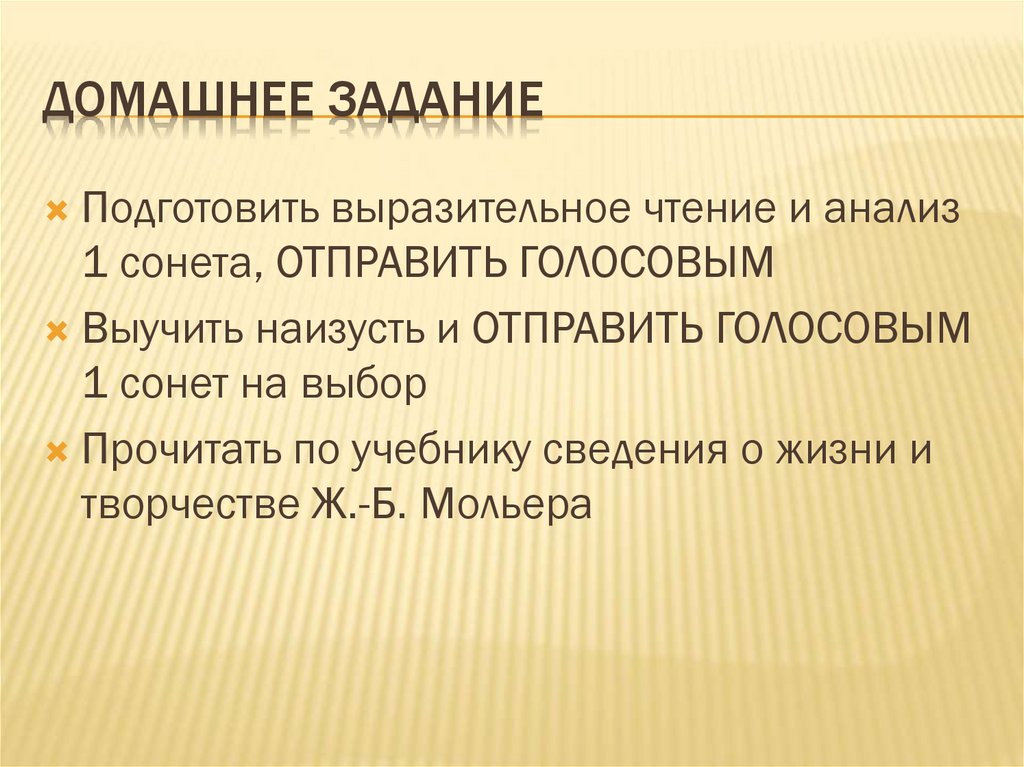 ДОМАШНЕЕ ЗАДАНИЕ

Подготовить выразительное чтение и анализ 1 сонета, ОТПРАВИТЬ ГОЛОСОВЫМ

Выучить наизусть и ОТПРАВИТЬ ГОЛОСОВЫМ 1 сонет на выбор

Прочитать по учебнику сведения о жизни и творчестве Ж.-Б. Мольера